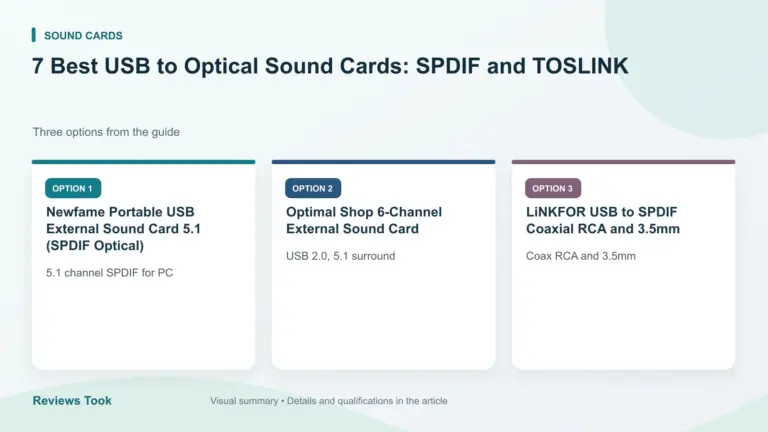 SOUND CARDS

7 Best USB to Optical Sound Cards: SPDIF and TOSLINK

Three options from the guide

OPTION 1

Newfame Portable USB External Sound Card 5.1 (SPDIF Optical)

5.1 channel SPDIF for PC

OPTION 2

Optimal Shop 6-Channel External Sound Card

USB 2.0, 5.1 surround

OPTION 3

LiNKFOR USB to SPDIF Coaxial RCA and 3.5mm

Coax RCA and 3.5mm

Reviews Took

Visual summary • Details and qualifications in the article